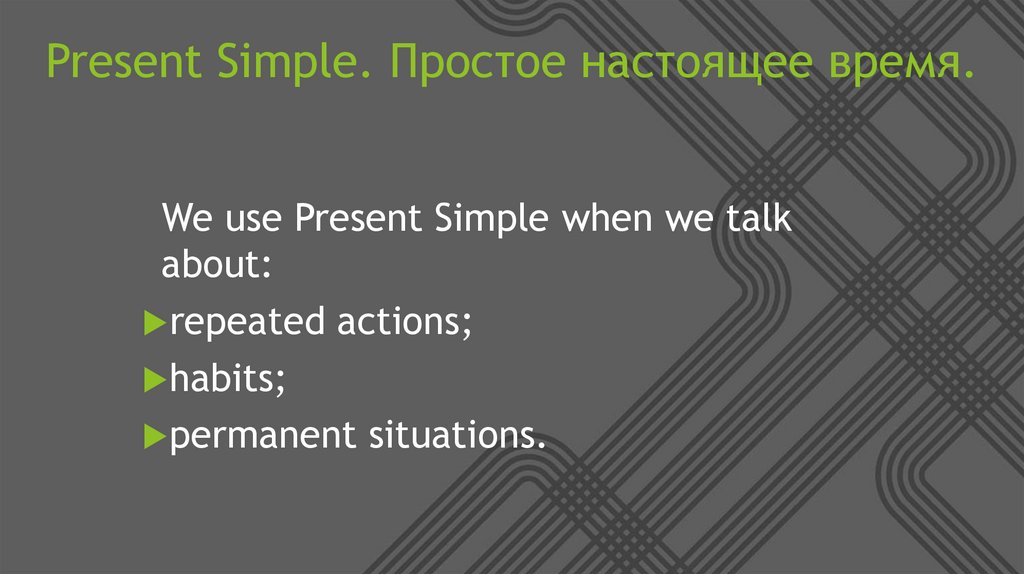 Present Simple. Простое настоящее время.

We use Present Simple when we talk about:

▶repeated actions;

▶habits;

▶permanent situations.